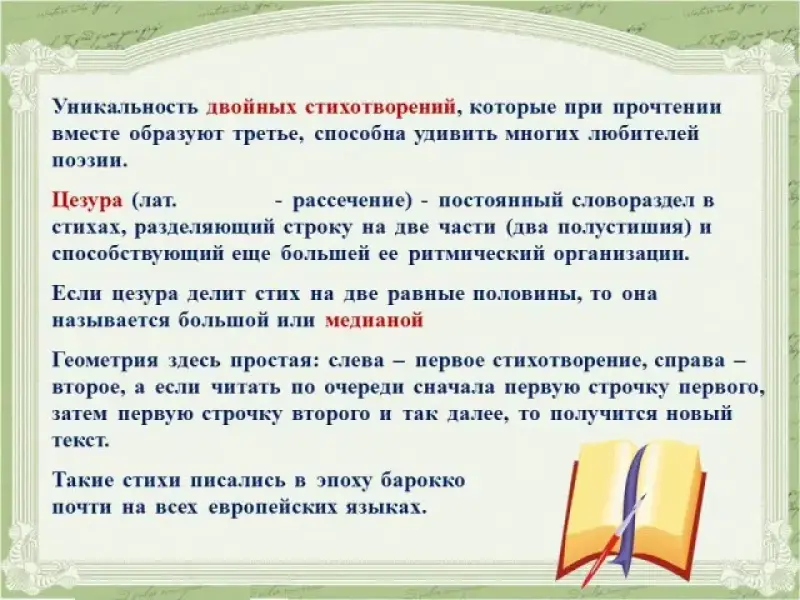 Уникальность двойных стихотворений, которые при прочтении вместе образуют третье, способна удивить многих любителей поэзии.

Цезура (лат. - рассечение) - постоянный словораздел в стихах, разделяющий строку на две части (два полустишия) и способствующий еще большей ее ритмический организации.

Если цезура делит стих на две равные половины, то она называется большой или медианой

Геометрия здесь простая: слева – первое стихотворение, справа – второе, а если читать по очереди сначала первую строчку первого, затем первую строчку второго и так далее, то получится новый текст.

Такие стихи писались в эпоху барокко почти на всех европейских языках.